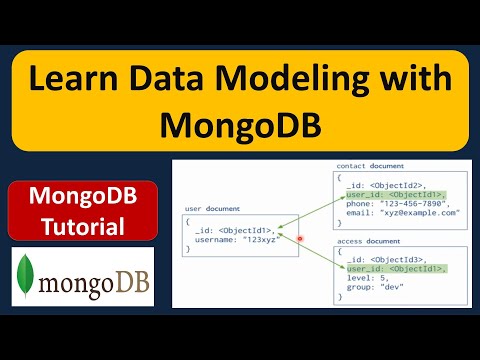 Learn Data Modeling with MongoDB

MongoDB Tutorial

mongoDB

user document
{
_id: <ObjectId1>,
username: "123xyz"
}

contact document
{
_id: <ObjectId2>,
user_id: <ObjectId1>,
phone: "123-456-7890",
email: "xyz@example.com"
}

access document
{
_id: <ObjectId3>,
user_id: <ObjectId1>,
level: 5,
group: "dev"
}